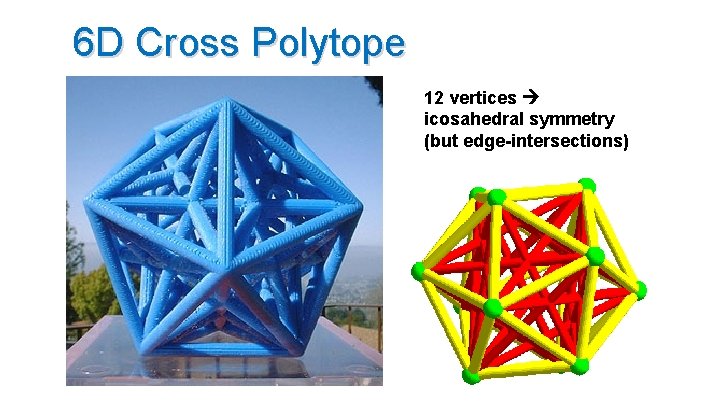 6D Cross Polytope

12 vertices → icosahedral symmetry (but edge-intersections)